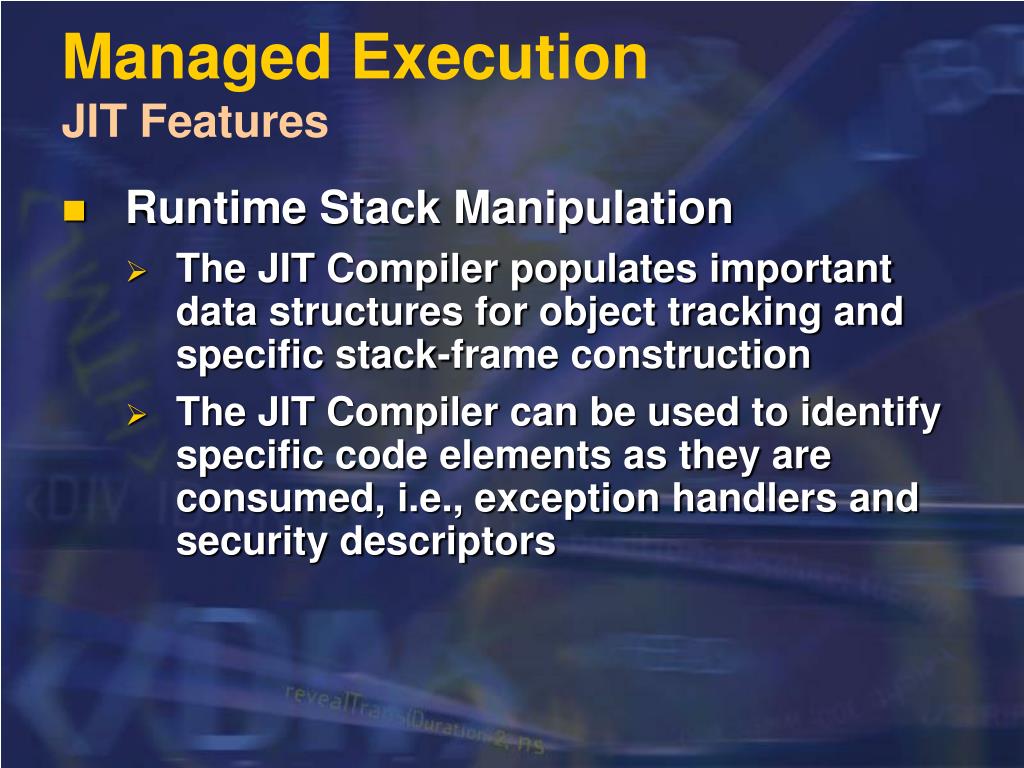 Managed Execution
JIT Features

Runtime Stack Manipulation

The JIT Compiler populates important data structures for object tracking and specific stack-frame construction

The JIT Compiler can be used to identify specific code elements as they are consumed, i.e., exception handlers and security descriptors